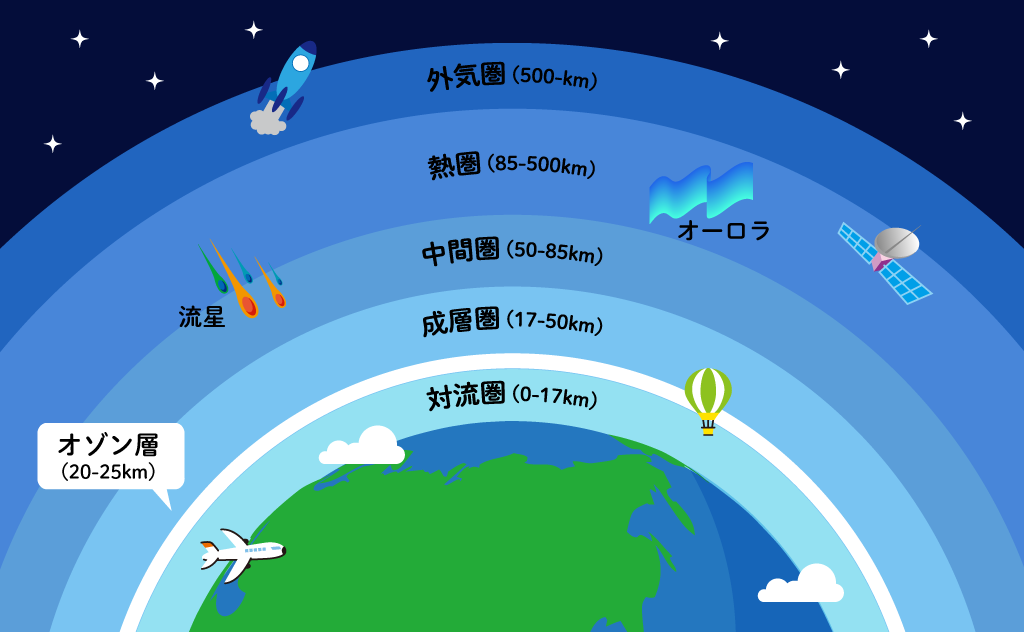 外気圏 (500-km)

熱圏 (85-500km)

オーロラ

中間圏 (50-85km)

流星

成層圏 (17-50km)

対流圏 (0-17km)

オゾン層
(20-25km)